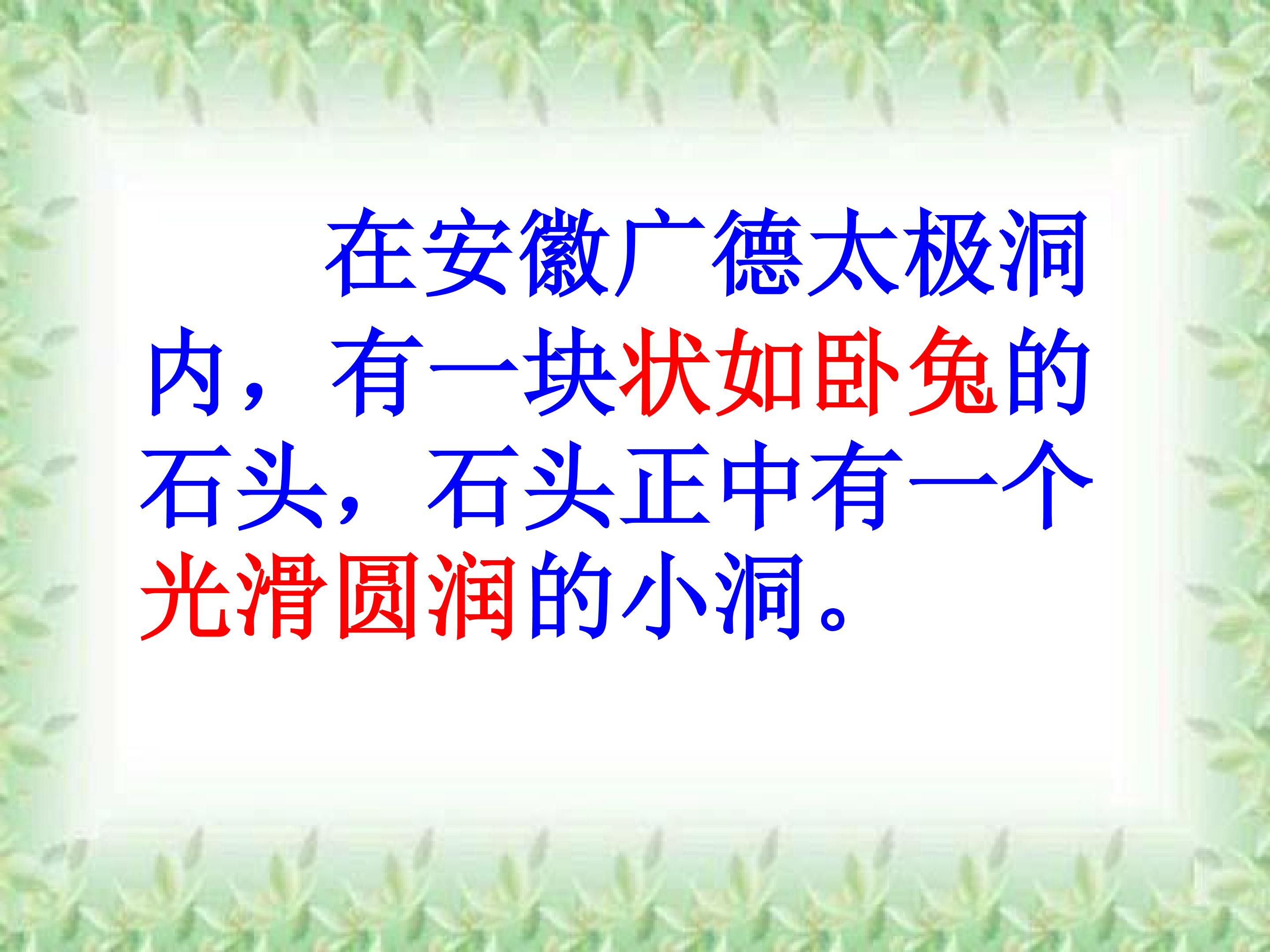 在安徽广德太极洞内，有一块状如卧兔的石头，石头正中有一个光滑圆润的小洞。